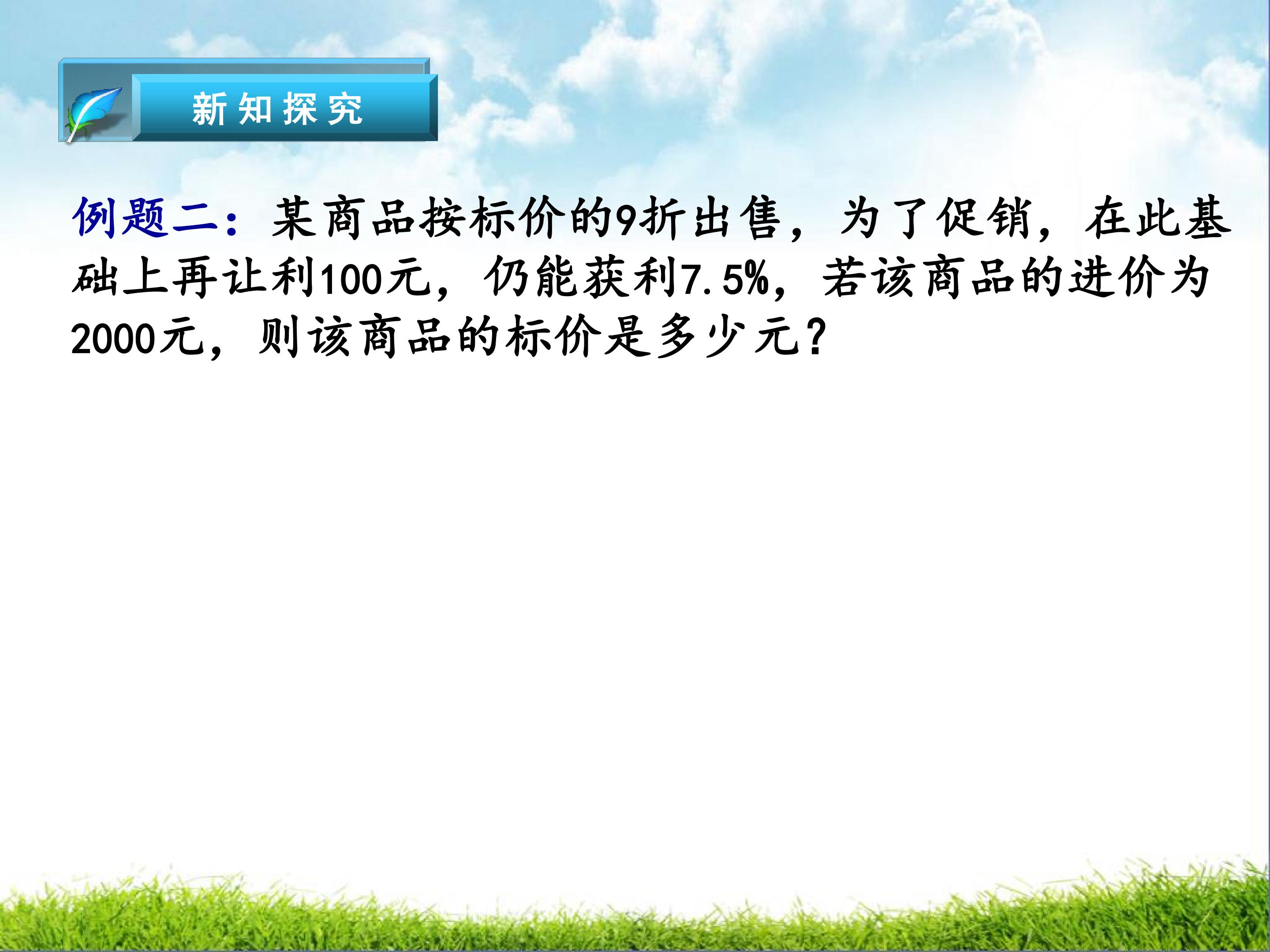 新知探究

例题二：某商品按标价的9折出售，为了促销，在此基础上再让利100元，仍能获利7.5%，若该商品的进价为2000元，则该商品的标价是多少元？